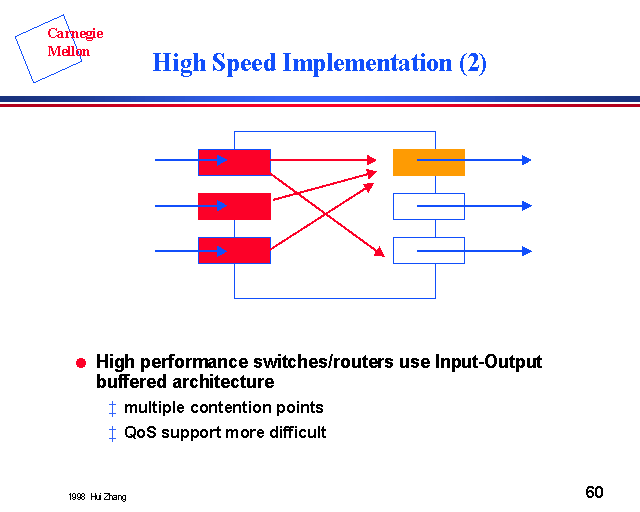 Carnegie Mellon

High Speed Implementation (2)

● High performance switches/routers use Input-Output buffered architecture

‡ multiple contention points

‡ QoS support more difficult

1998 Hui Zhang

60